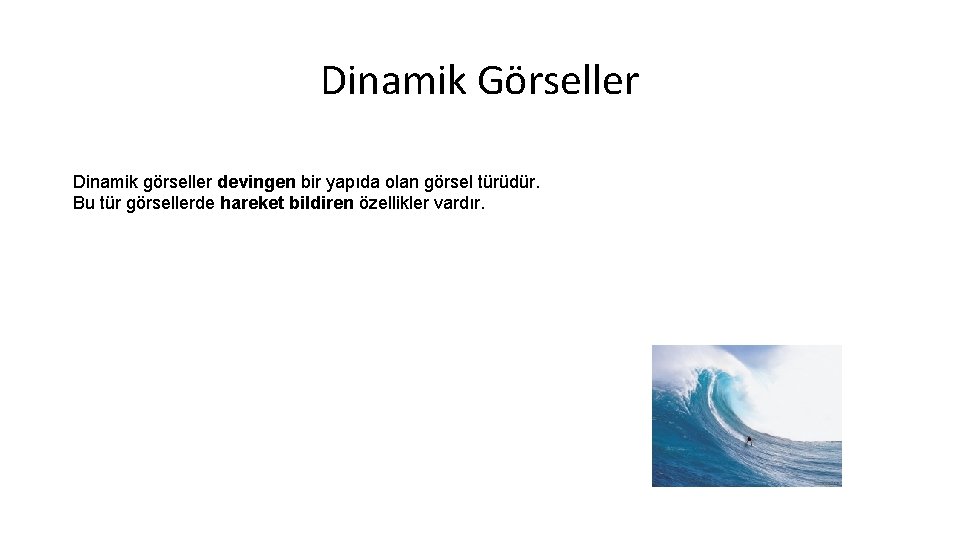 Dinamik Görseller

Dinamik görseller devingen bir yapıda olan görsel türüdür.
Bu tür görsellerde hareket bildiren özellikler vardır.